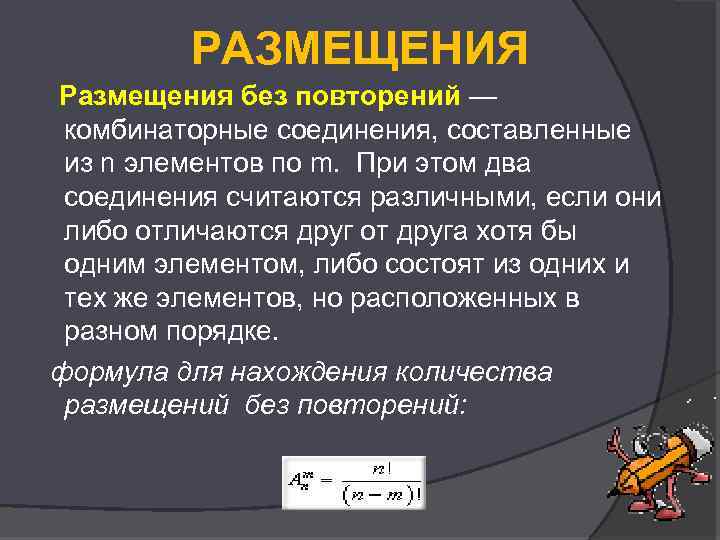 РАЗМЕЩЕНИЯ

Размещения без повторений — комбинаторные соединения, составленные из n элементов по m. При этом два соединения считаются различными, если они либо отличаются друг от друга хотя бы одним элементом, либо состоят из одних и тех же элементов, но расположенных в разном порядке.

формула для нахождения количества размещений без повторений:

$A_n^m = \frac{n!}{(n-m)!}$